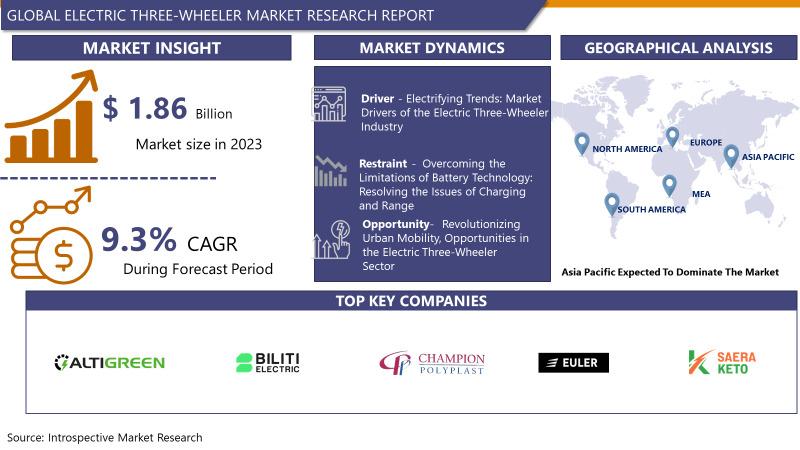 GLOBAL ELECTRIC THREE-WHEELER MARKET RESEARCH REPORT

MARKET INSIGHT

$ 1.86 Billion

Market size in 2023

9.3% CAGR

During Forecast Period

MARKET DYNAMICS

Driver - Electrifying Trends: Market Drivers of the Electric Three-Wheeler Industry

Restraint - Overcoming the Limitations of Battery Technology: Resolving the Issues of Charging and Range

Opportunity- Revolutionizing Urban Mobility, Opportunities in the Electric Three-Wheeler Sector

GEOGRAPHICAL ANALYSIS

NORTH AMERICA

EUROPE

ASIA PACIFIC

MEA

SOUTH AMERICA

Asia Pacific Expected To Dominate The Market

TOP KEY COMPANIES

ALTIGREEN

BILITI ELECTRIC

CHAMPION POLYPLAST

EULER

SAERA KETO

Source: Introspective Market Research